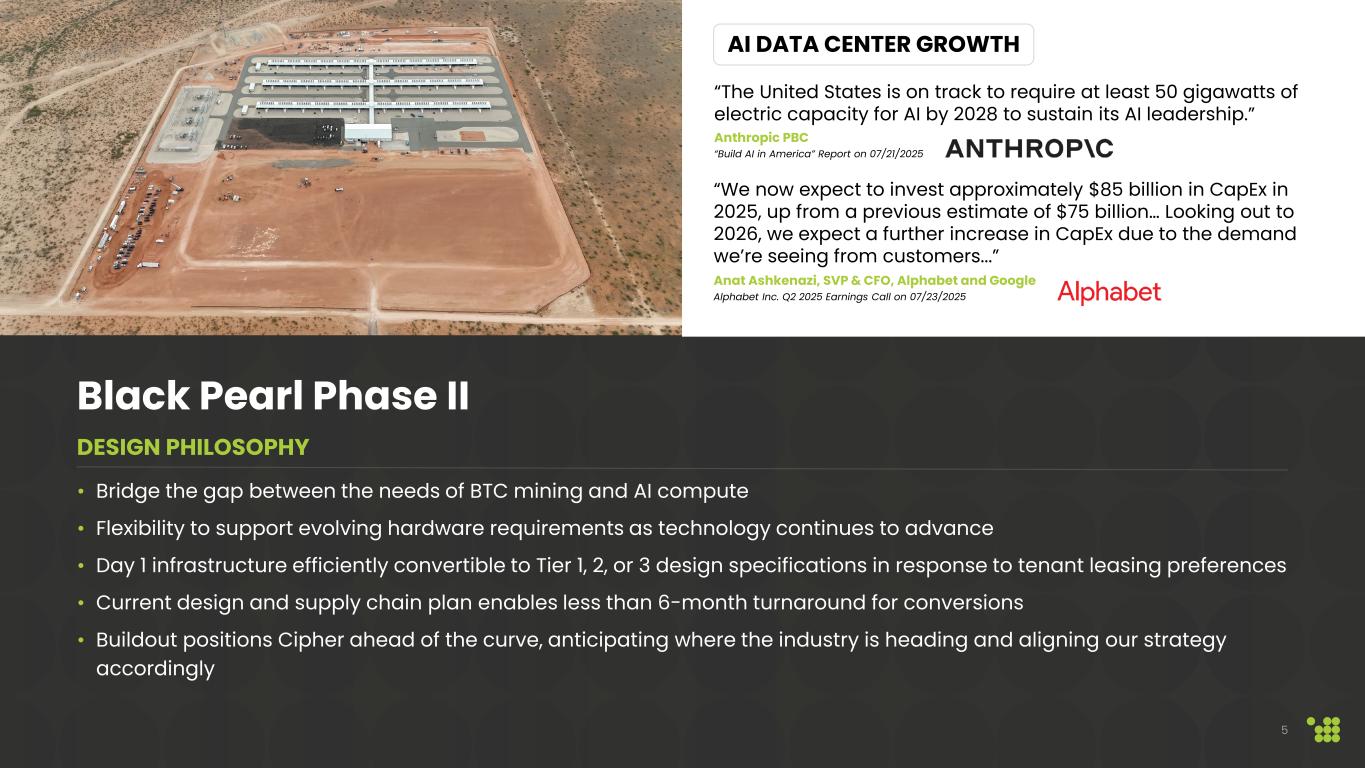 AI DATA CENTER GROWTH

“The United States is on track to require at least 50 gigawatts of electric capacity for AI by 2028 to sustain its AI leadership.”

Anthropic PBC
“Build AI in America” Report on 07/21/2025

ANTHROP\C

“We now expect to invest approximately $85 billion in CapEx in 2025, up from a previous estimate of $75 billion… Looking out to 2026, we expect a further increase in CapEx due to the demand we’re seeing from customers…”

Anat Ashkenazi, SVP & CFO, Alphabet and Google
Alphabet Inc. Q2 2025 Earnings Call on 07/23/2025

Alphabet

Black Pearl Phase II

DESIGN PHILOSOPHY

• Bridge the gap between the needs of BTC mining and AI compute
• Flexibility to support evolving hardware requirements as technology continues to advance
• Day 1 infrastructure efficiently convertible to Tier 1, 2, or 3 design specifications in response to tenant leasing preferences
• Current design and supply chain plan enables less than 6-month turnaround for conversions
• Buildout positions Cipher ahead of the curve, anticipating where the industry is heading and aligning our strategy accordingly

5